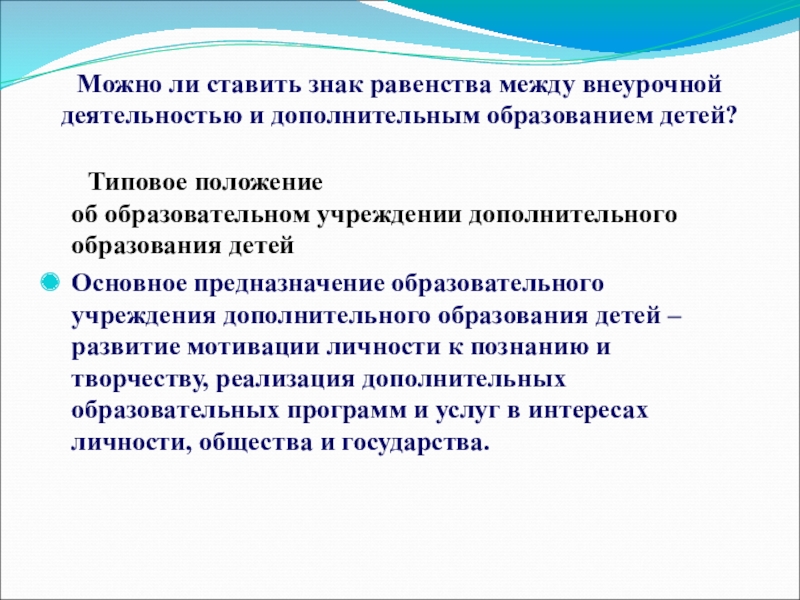 Можно ли ставить знак равенства между внеурочной деятельностью и дополнительным образованием детей?

Типовое положение об образовательном учреждении дополнительного образования детей

Основное предназначение образовательного учреждения дополнительного образования детей – развитие мотивации личности к познанию и творчеству, реализация дополнительных образовательных программ и услуг в интересах личности, общества и государства.